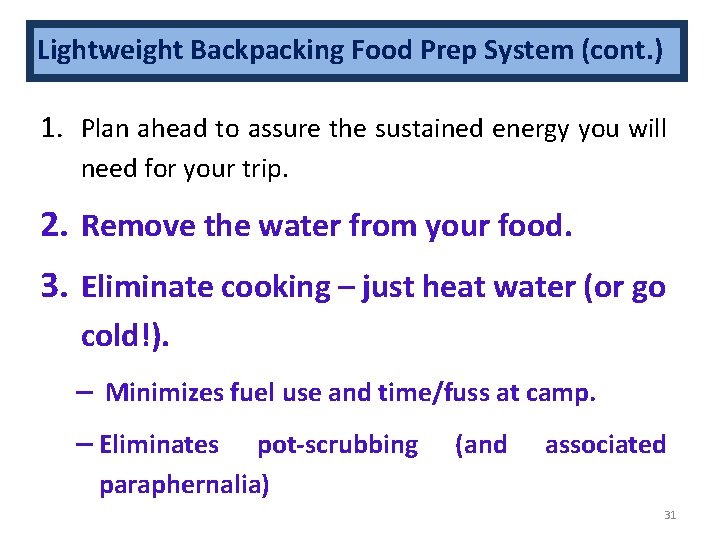 Lightweight Backpacking Food Prep System (cont.)

1. Plan ahead to assure the sustained energy you will need for your trip.

2. Remove the water from your food.

3. Eliminate cooking – just heat water (or go cold!).

– Minimizes fuel use and time/fuss at camp.

– Eliminates pot-scrubbing (and associated paraphernalia)

31